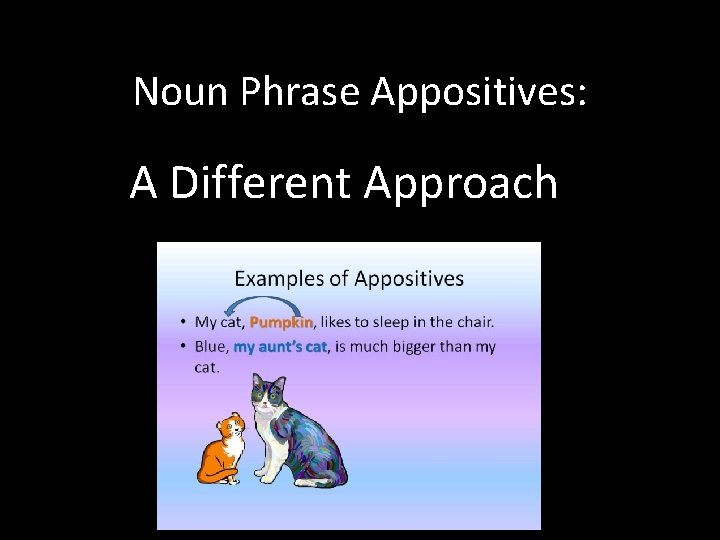 Noun Phrase Appositives:

A Different Approach

Examples of Appositives

• My cat, Pumpkin, likes to sleep in the chair.
• Blue, my aunt's cat, is much bigger than my cat.